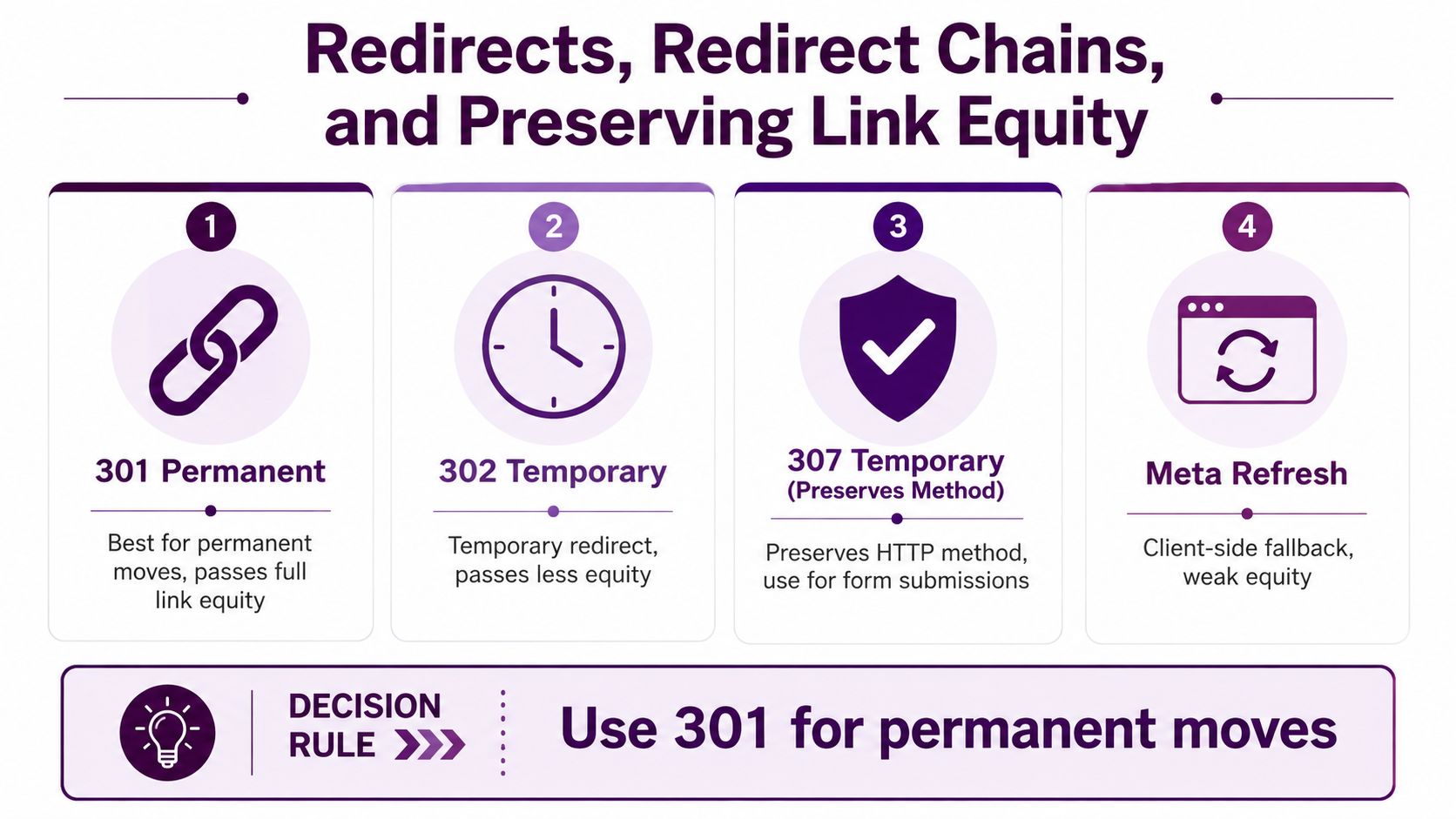 Redirects, Redirect Chains, and Preserving Link Equity

1

301 Permanent

Best for permanent moves, passes full link equity

2

302 Temporary

Temporary redirect, passes less equity

3

307 Temporary (Preserves Method)

Preserves HTTP method, use for form submissions

4

Meta Refresh

Client-side fallback, weak equity

DECISION RULE

Use 301 for permanent moves